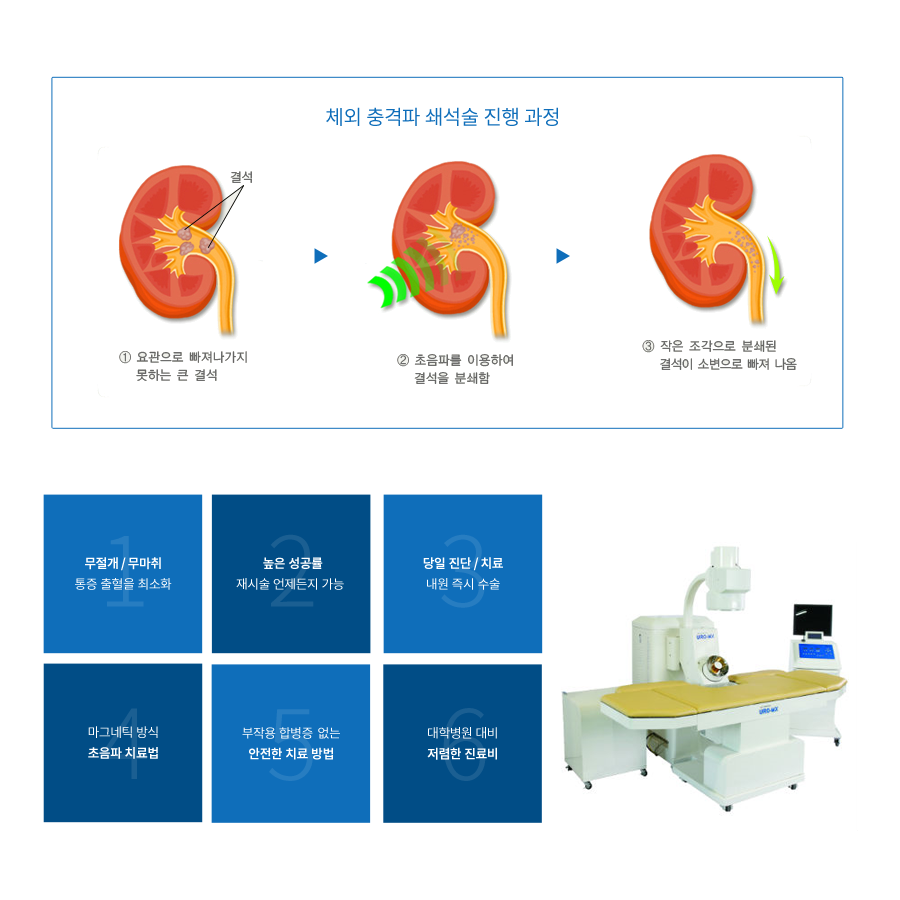 체외 충격파 쇄석술 진행 과정

결석

① 요관으로 빠져나가지 못하는 큰 결석

② 초음파를 이용하여 결석을 분쇄함

③ 작은 조각으로 분쇄된 결석이 소변으로 빠져 나옴

1
무절개 / 무마취
통증 출혈을 최소화

2
높은 성공률
재시술 언제든지 가능

3
당일 진단 / 치료
내원 즉시 수술

4
마그네틱 방식
초음파 치료법

5
부작용 합병증 없는
안전한 치료 방법

6
대학병원 대비
저렴한 진료비

URO-MX

URO-MX